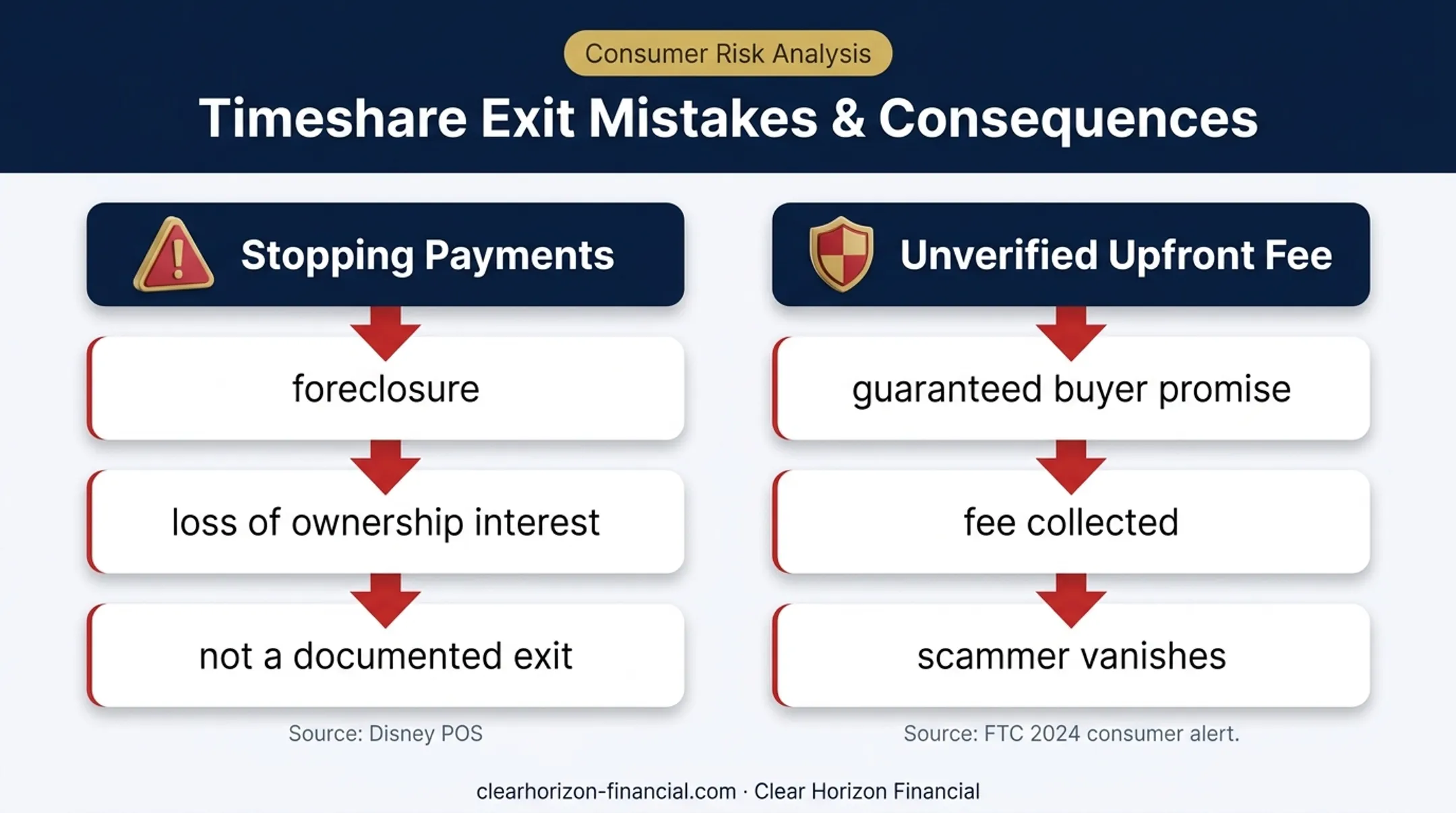 Consumer Risk Analysis

Timeshare Exit Mistakes & Consequences

Stopping Payments

foreclosure

loss of ownership interest

not a documented exit

Source: Disney POS

Unverified Upfront Fee

guaranteed buyer promise

fee collected

scammer vanishes

Source: FTC 2024 consumer alert.

clearhorizon-financial.com · Clear Horizon Financial